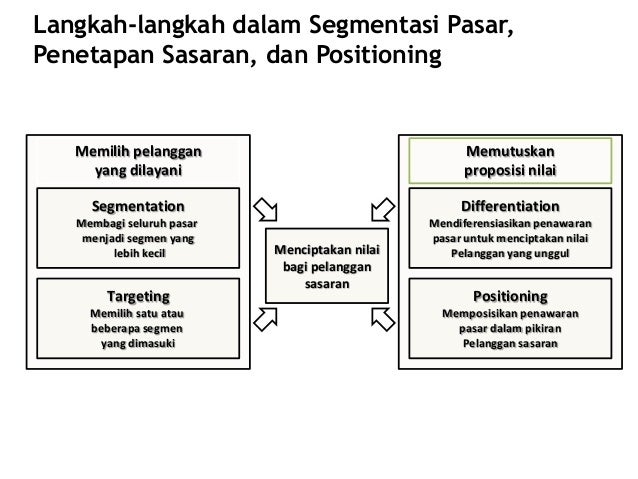 Langkah-langkah dalam Segmentasi Pasar, Penetapan Sasaran, dan Positioning

Memilih pelanggan yang dilayani

Segmentation
Membagi seluruh pasar menjadi segmen yang lebih kecil

Targeting
Memilih satu atau beberapa segmen yang dimasuki

Menciptakan nilai bagi pelanggan sasaran

Memutuskan proposisi nilai

Differentiation
Mendiferensiasikan penawaran pasar untuk menciptakan nilai Pelanggan yang unggul

Positioning
Memposisikan penawaran pasar dalam pikiran Pelanggan sasaran